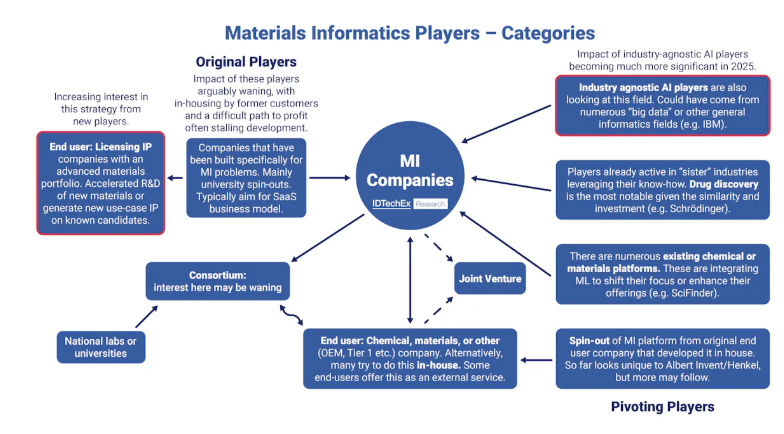 Materials Informatics Players – Categories

Original Players

Impact of these players arguably waning, with in-housing by former customers and a difficult path to profit often stalling development.

Increasing interest in this strategy from new players.

End user: Licensing IP companies with an advanced materials portfolio. Accelerated R&D of new materials or generate new use-case IP on known candidates.

Companies that have been built specifically for MI problems. Mainly university spin-outs. Typically aim for SaaS business model.

MI Companies

IDTechEx Research

Impact of industry-agnostic AI players becoming much more significant in 2025.

Industry agnostic AI players are also looking at this field. Could have come from numerous "big data" or other general informatics fields (e.g. IBM).

Players already active in "sister" industries leveraging their know-how. Drug discovery is the most notable given the similarity and investment (e.g. Schrödinger).

There are numerous existing chemical or materials platforms. These are integrating ML to shift their focus or enhance their offerings (e.g. SciFinder).

Consortium: interest here may be waning

Joint Venture

National labs or universities

End user: Chemical, materials, or other (OEM, Tier 1 etc.) company. Alternatively, many try to do this in-house. Some end-users offer this as an external service.

Spin-out of MI platform from original end user company that developed it in house. So far looks unique to Albert Invent/Henkel, but more may follow.

Pivoting Players